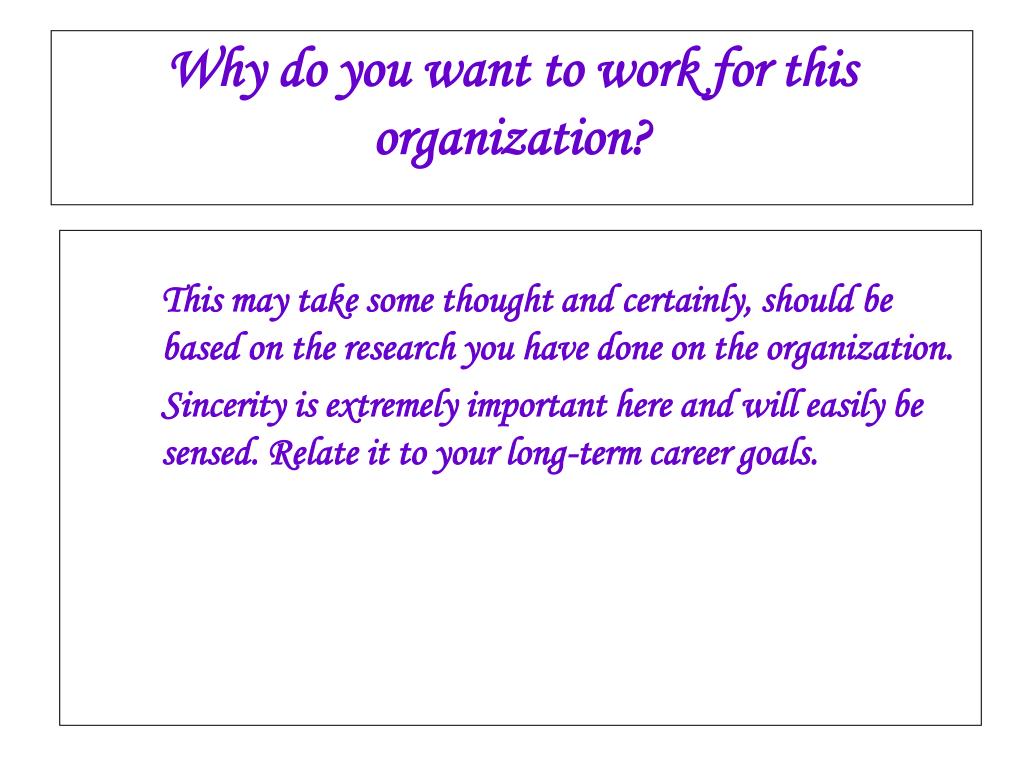 Why do you want to work for this organization?

This may take some thought and certainly, should be based on the research you have done on the organization.

Sincerity is extremely important here and will easily be sensed. Relate it to your long-term career goals.